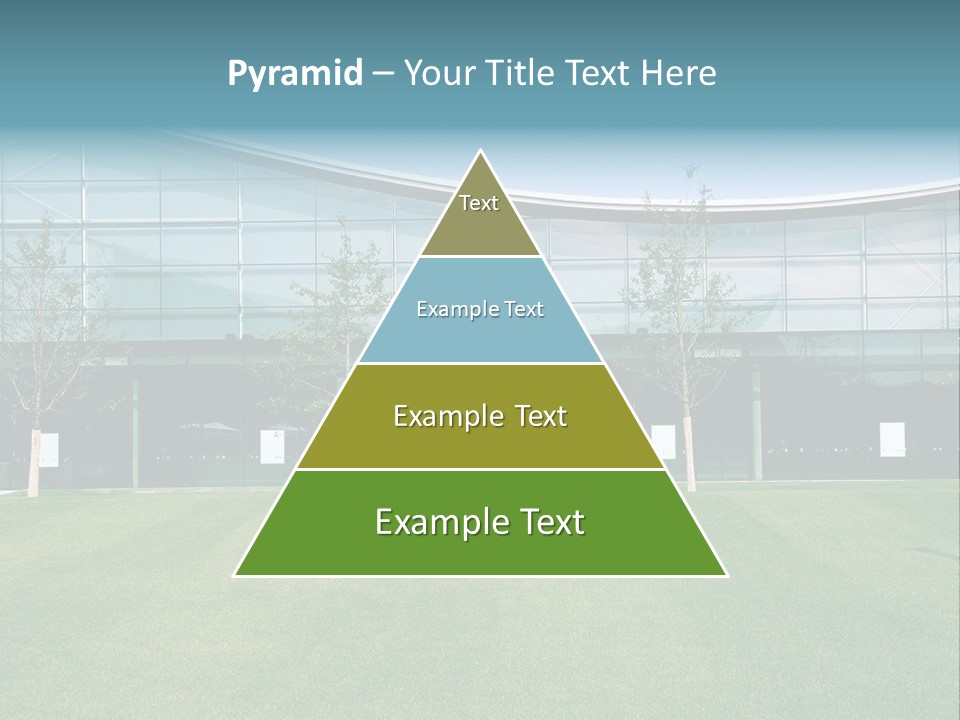 Pyramid – Your Title Text Here

Text

Example Text

Example Text

Example Text